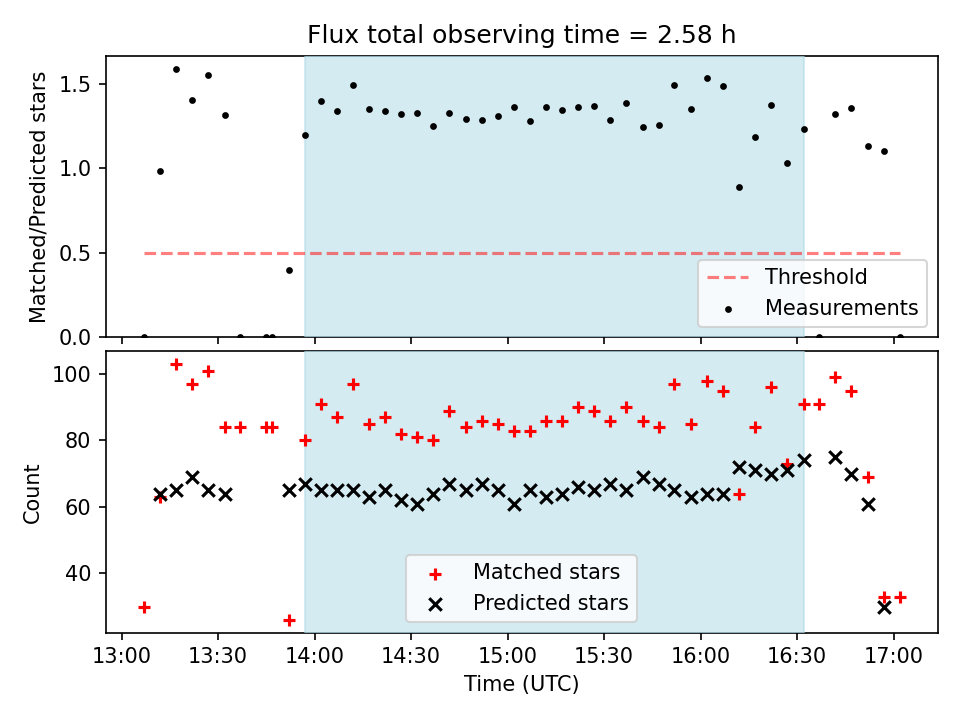 Flux total observing time = 2.58 h

Matched/Predicted stars

1.5
1.0
0.5
0.0

Threshold
Measurements

Count

100
80
60
40

Matched stars
Predicted stars

13:00 13:30 14:00 14:30 15:00 15:30 16:00 16:30 17:00

Time (UTC)